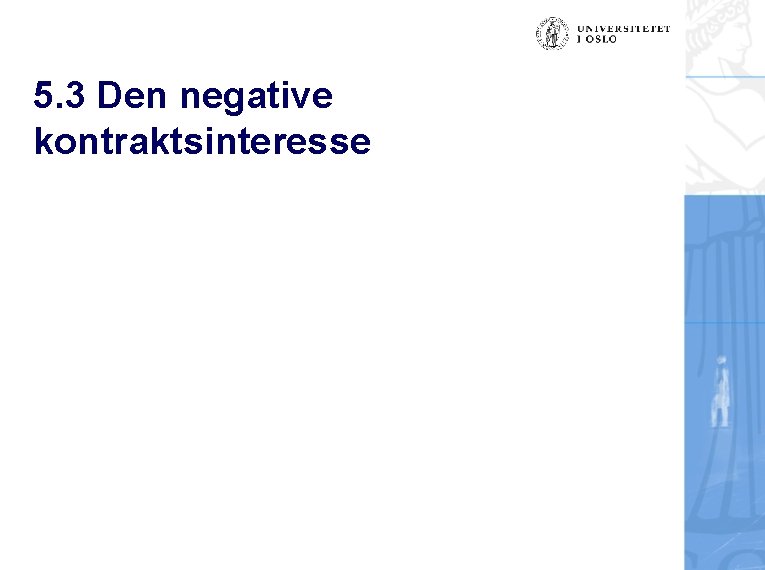 UNIVERSITETET
I OSLO

5.3 Den negative kontraktsinteresse